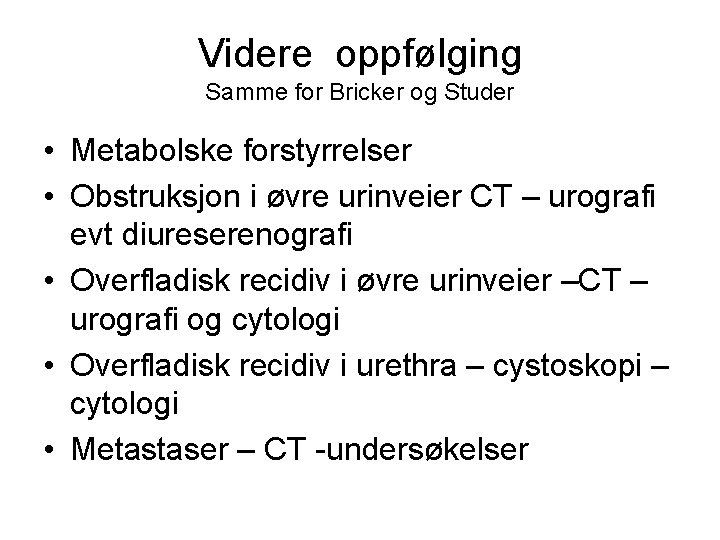 Videre oppfølging
Samme for Bricker og Studer

• Metabolske forstyrrelser
• Obstruksjon i øvre urinveier CT – urografi evt diureserenografi
• Overfladisk recidiv i øvre urinveier –CT – urografi og cytologi
• Overfladisk recidiv i urethra – cystoskopi – cytologi
• Metastaser – CT -undersøkelser